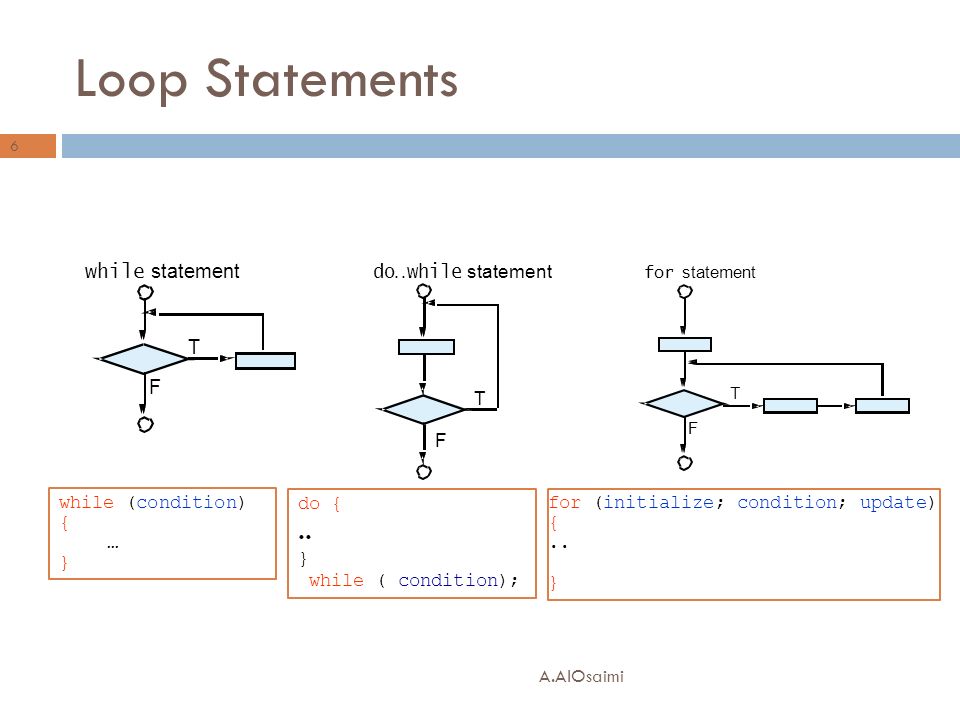 Loop Statements

6

while statement

T

F

do..while statement

T

F

for statement

T

F

while (condition)
{
…
}

do {
..
}
while ( condition);

for (initialize; condition; update)
{
..
}

A.AlOsaimi